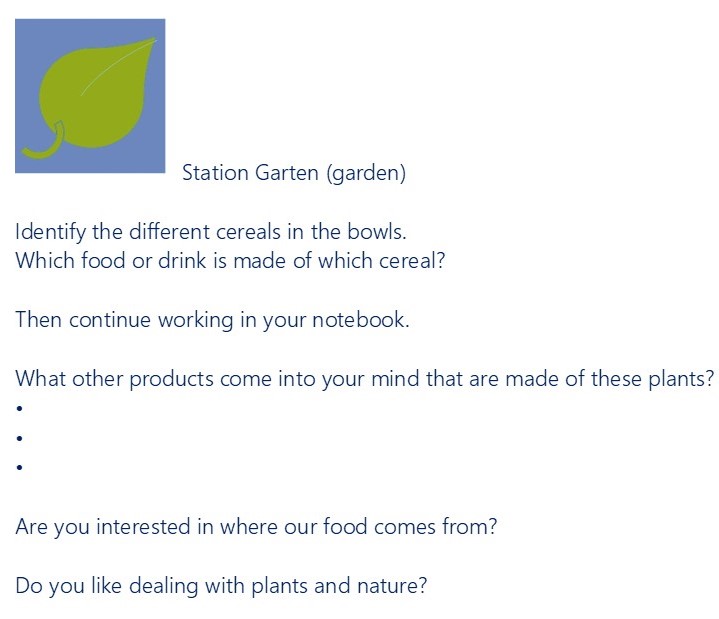 Station Garten (garden)

Identify the different cereals in the bowls.
Which food or drink is made of which cereal?

Then continue working in your notebook.

What other products come into your mind that are made of these plants?
•
•
•

Are you interested in where our food comes from?

Do you like dealing with plants and nature?